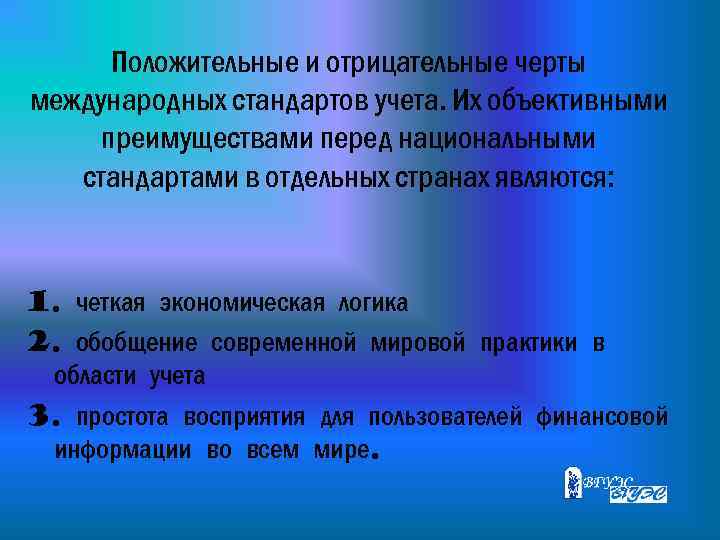 Положительные и отрицательные черты международных стандартов учета. Их объективными преимуществами перед национальными стандартами в отдельных странах являются:

1. четкая экономическая логика

2. обобщение современной мировой практики в области учета

3. простота восприятия для пользователей финансовой информации во всем мире.

ВГУЭС ВГУЭС